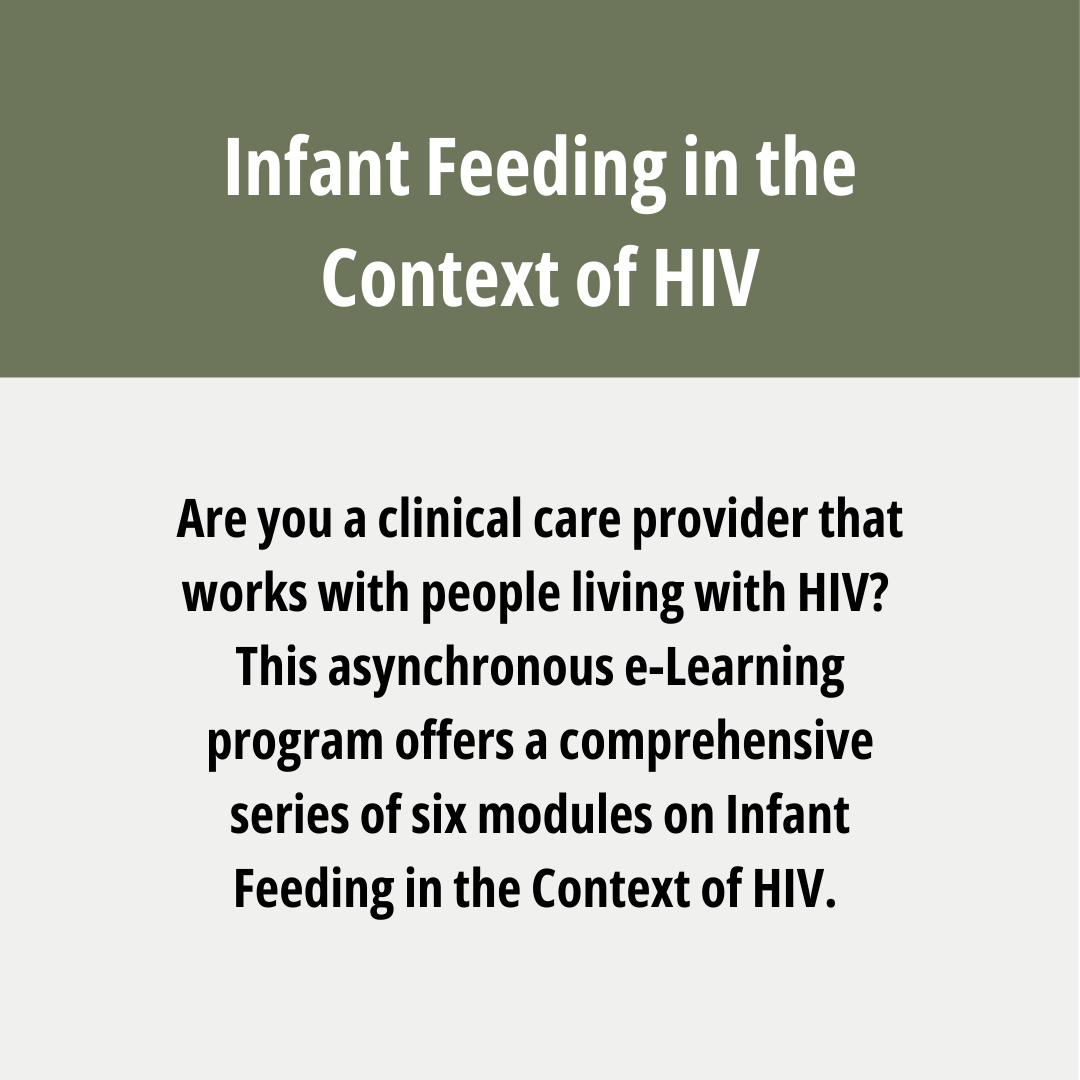 Infant Feeding in the Context of HIV

Are you a clinical care provider that works with people living with HIV? This asynchronous e-Learning program offers a comprehensive series of six modules on Infant Feeding in the Context of HIV.